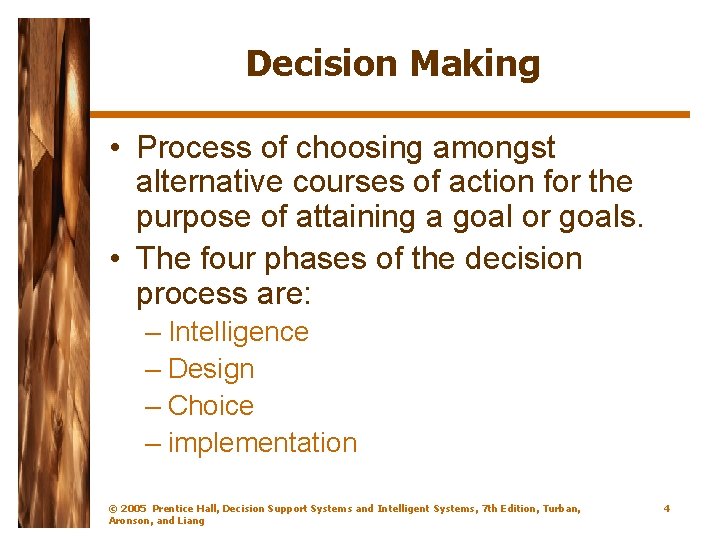 Decision Making

• Process of choosing amongst alternative courses of action for the purpose of attaining a goal or goals.
• The four phases of the decision process are:
– Intelligence
– Design
– Choice
– implementation

© 2005 Prentice Hall, Decision Support Systems and Intelligent Systems, 7th Edition, Turban, Aronson, and Liang

4